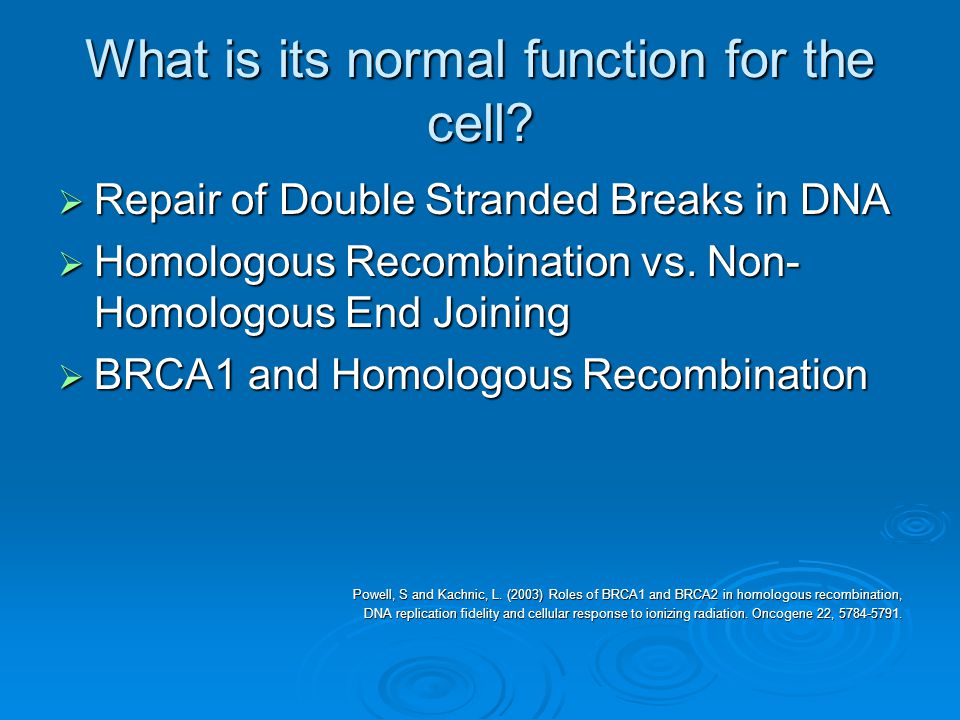 What is its normal function for the cell?

➢ Repair of Double Stranded Breaks in DNA
➢ Homologous Recombination vs. Non-Homologous End Joining
➢ BRCA1 and Homologous Recombination

Powell, S and Kachnic, L. (2003) Roles of BRCA1 and BRCA2 in homologous recombination, DNA replication fidelity and cellular response to ionizing radiation. Oncogene 22, 5784-5791.